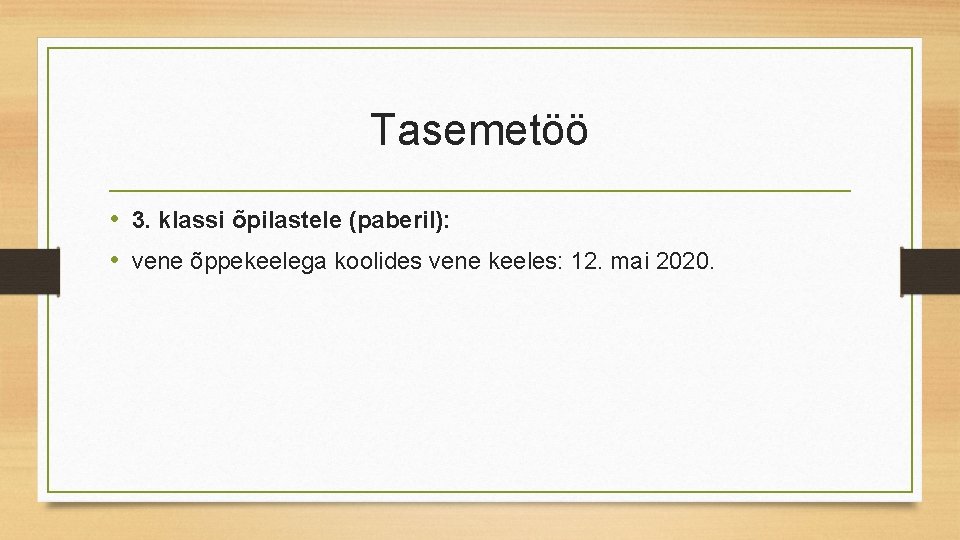 Tasemetöö

• 3. klassi õpilastele (paberil):
• vene õppekeelega koolides vene keeles: 12. mai 2020.